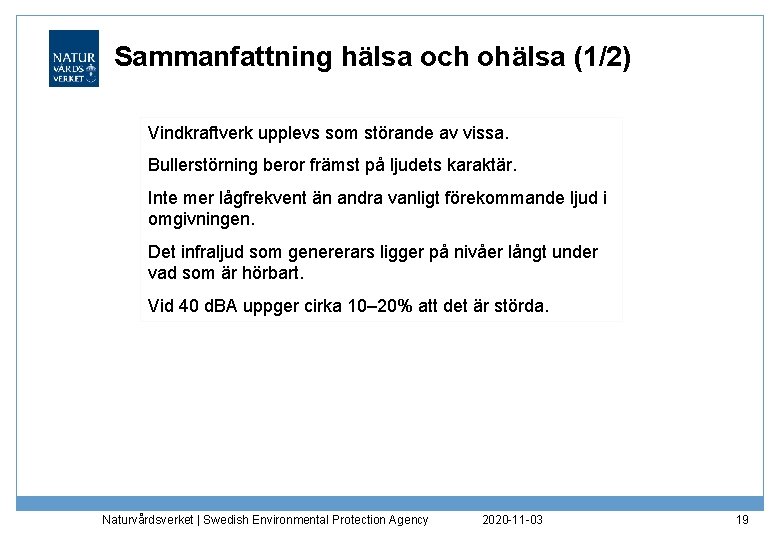 NATUR
VÅRDS
VERKET

Sammanfattning hälsa och ohälsa (1/2)

Vindkraftverk upplevs som störande av vissa.

Bullerstörning beror främst på ljudets karaktär.

Inte mer lågfrekvent än andra vanligt förekommande ljud i omgivningen.

Det infraljud som genererars ligger på nivåer långt under vad som är hörbart.

Vid 40 dBA uppger cirka 10–20% att det är störda.

Naturvårdsverket | Swedish Environmental Protection Agency 2020-11-03 19